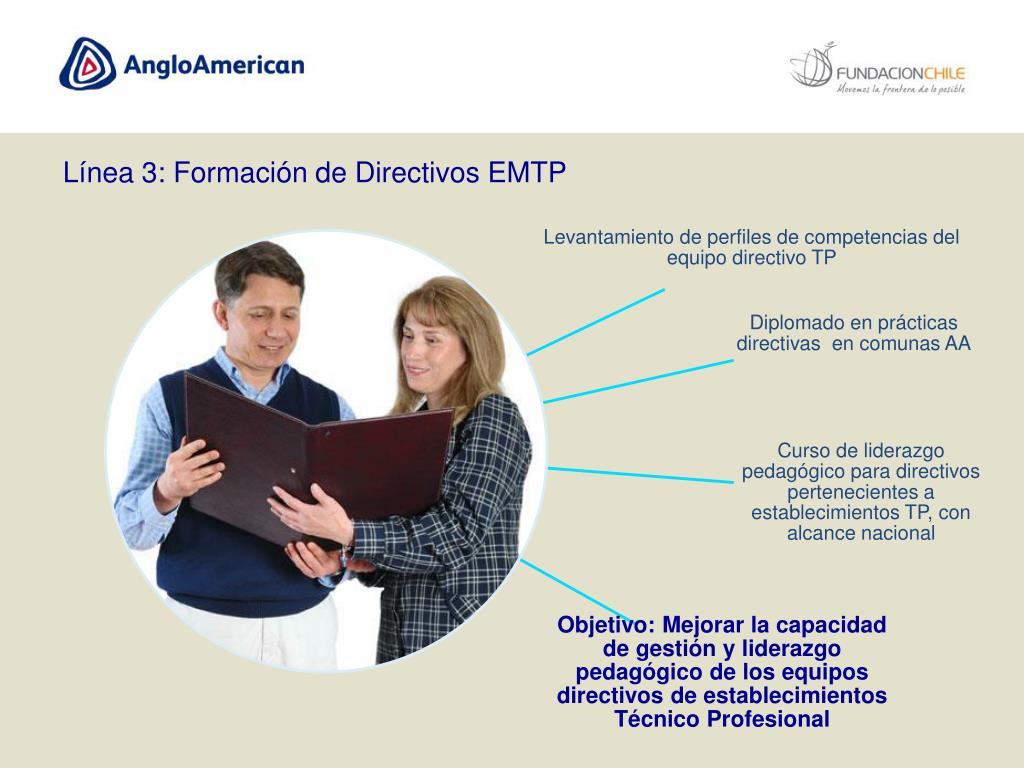 AngloAmerican

FUNDACIONCHILE
Movemos la frontera de lo posible

Línea 3: Formación de Directivos EMTP

Levantamiento de perfiles de competencias del equipo directivo TP

Diplomado en prácticas directivas en comunas AA

Curso de liderazgo pedagógico para directivos pertenecientes a establecimientos TP, con alcance nacional

Objetivo: Mejorar la capacidad de gestión y liderazgo pedagógico de los equipos directivos de establecimientos Técnico Profesional